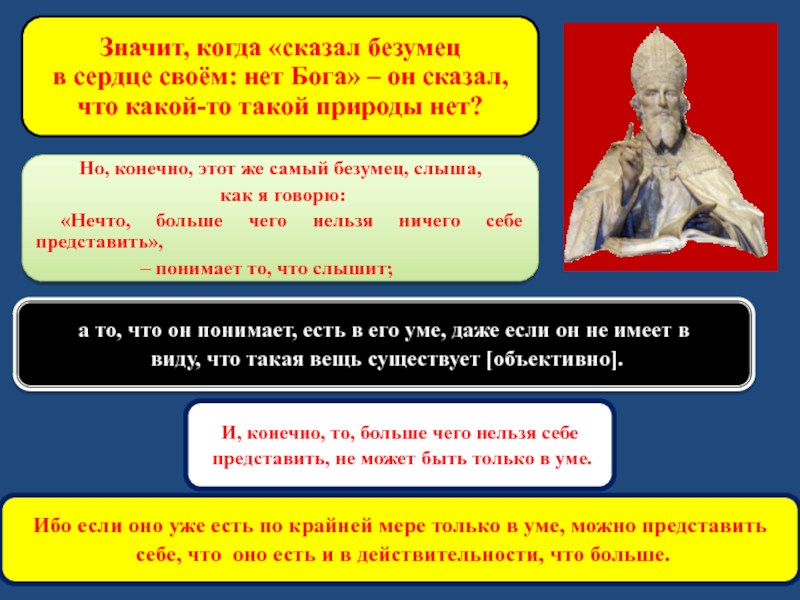 Значит, когда «сказал безумец в сердце своём: нет Бога» – он сказал, что какой-то такой природы нет?

Но, конечно, этот же самый безумец, слыша, как я говорю: «Нечто, больше чего нельзя ничего себе представить», – понимает то, что слышит;

а то, что он понимает, есть в его уме, даже если он не имеет в виду, что такая вещь существует [объективно].

И, конечно, то, больше чего нельзя себе представить, не может быть только в уме.

Ибо если оно уже есть по крайней мере только в уме, можно представить себе, что оно есть и в действительности, что больше.